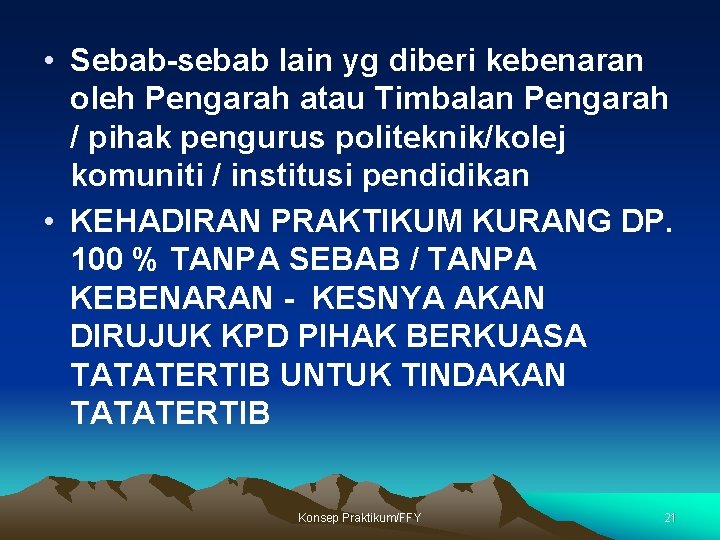 • Sebab-sebab lain yg diberi kebenaran oleh Pengarah atau Timbalan Pengarah / pihak pengurus politeknik/kolej komuniti / institusi pendidikan

• KEHADIRAN PRAKTIKUM KURANG DP. 100 % TANPA SEBAB / TANPA KEBENARAN - KESNYA AKAN DIRUJUK KPD PIHAK BERKUASA TATATERTIB UNTUK TINDAKAN TATATERTIB

Konsep Praktikum/FFY

21